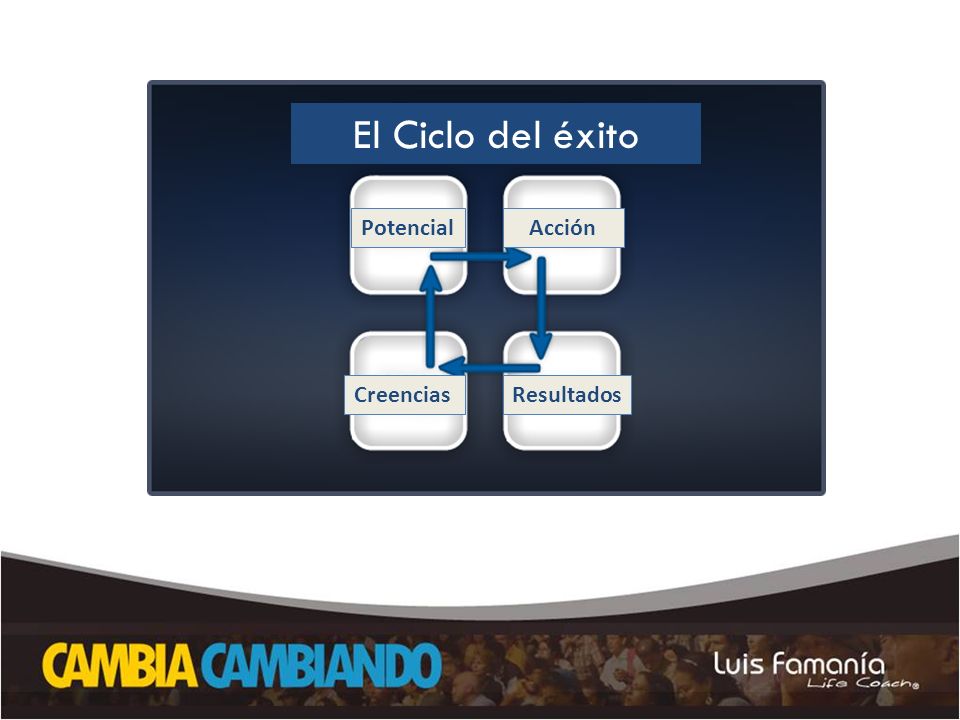 El Ciclo del éxito

Potencial

Acción

Creencias

Resultados

CAMBIA CAMBIANDO

Luis Famanía
Life Coach®